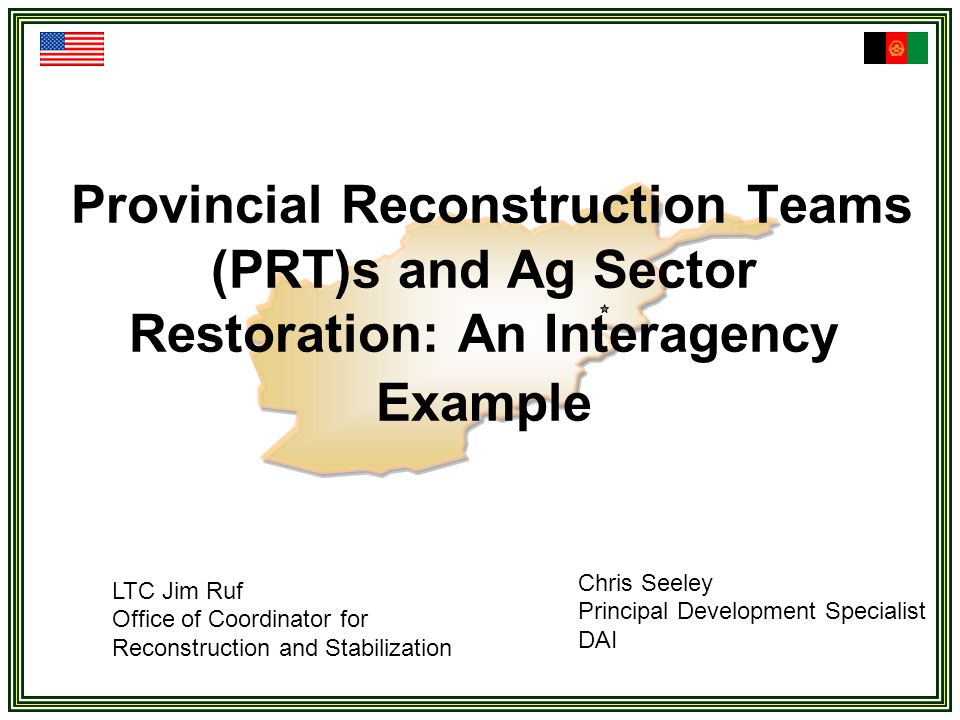 Provincial Reconstruction Teams (PRT)s and Ag Sector Restoration: An Interagency Example

LTC Jim Ruf
Office of Coordinator for Reconstruction and Stabilization

Chris Seeley
Principal Development Specialist
DAI